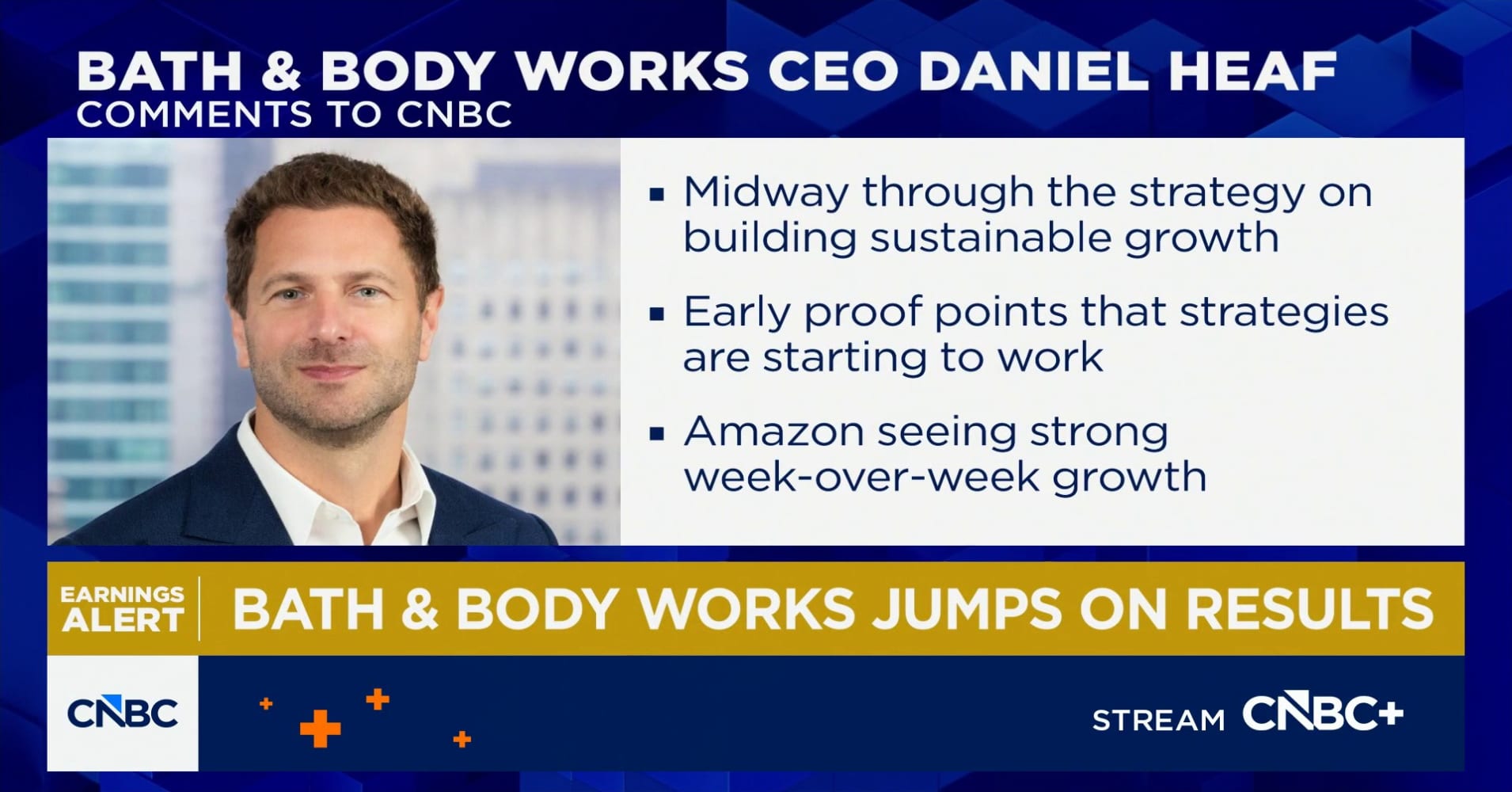 BATH & BODY WORKS CEO DANIEL HEAF
COMMENTS TO CNBC

▪ Midway through the strategy on building sustainable growth

▪ Early proof points that strategies are starting to work

▪ Amazon seeing strong week-over-week growth

EARNINGS ALERT

BATH & BODY WORKS JUMPS ON RESULTS

CNBC

STREAM CNBC+